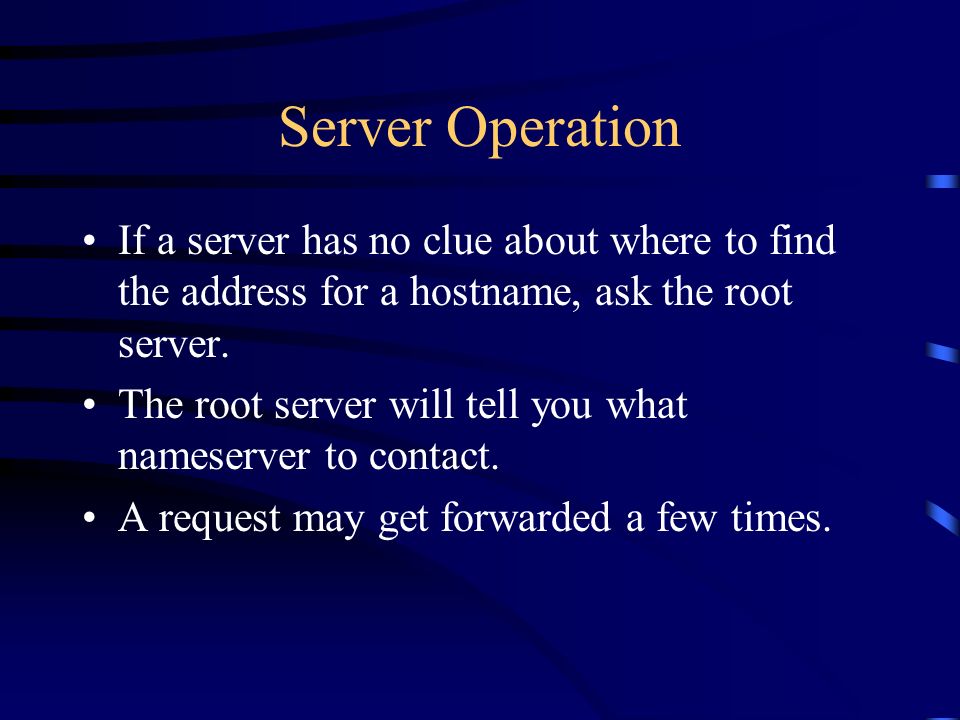 Server Operation

• If a server has no clue about where to find the address for a hostname, ask the root server.

• The root server will tell you what nameserver to contact.

• A request may get forwarded a few times.